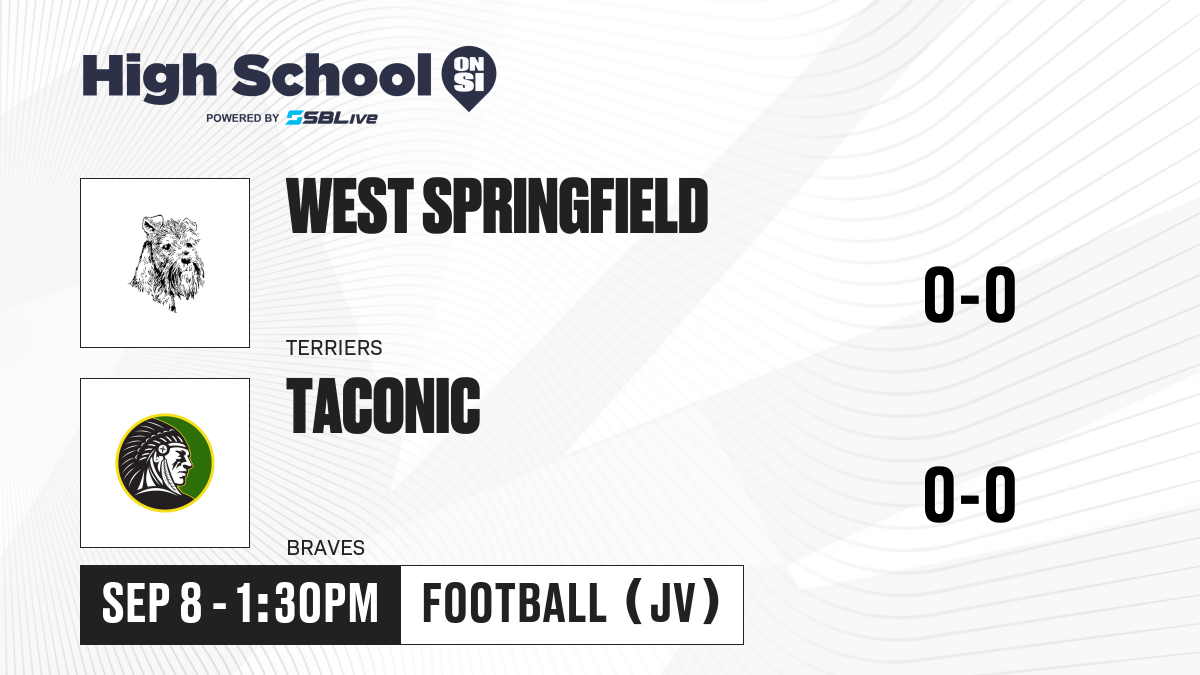 High School ON SI
POWERED BY SBLive

WEST SPRINGFIELD
TERRIERS
0-0

TACONIC
BRAVES
0-0

SEP 8 - 1:30PM
FOOTBALL (JV)